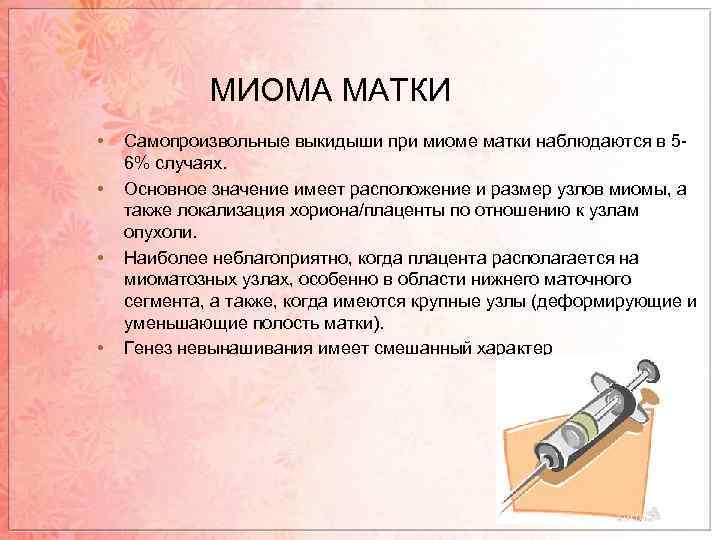 МИОМА МАТКИ

• Самопроизвольные выкидыши при миоме матки наблюдаются в 5-6% случаях.

• Основное значение имеет расположение и размер узлов миомы, а также локализация хориона/плаценты по отношению к узлам опухоли.

• Наиболее неблагоприятно, когда плацента располагается на миоматозных узлах, особенно в области нижнего маточного сегмента, а также, когда имеются крупные узлы (деформирующие и уменьшающие полость матки).

• Генез невынашивания имеет смешанный характер